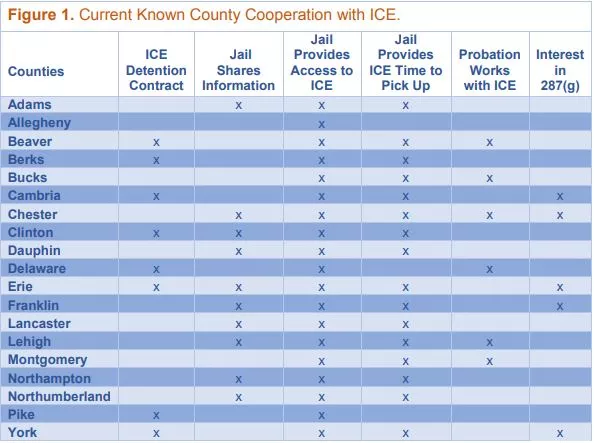 **Figure 1.** Current Known County Cooperation with ICE.

| Counties | ICE Detention Contract | Jail Shares Information | Jail Provides Access to ICE | Jail Provides ICE Time to Pick Up | Probation Works with ICE | Interest in 287(g) |
|---|---|---|---|---|---|---|
| Adams | | x | x | x | | |
| Allegheny | | | x | | | |
| Beaver | x | | x | x | x | |
| Berks | x | | x | x | | |
| Bucks | | | x | x | x | |
| Cambria | x | | x | x | | x |
| Chester | | x | x | x | x | x |
| Clinton | x | x | x | x | | |
| Dauphin | | x | x | x | | |
| Delaware | x | | x | | x | |
| Erie | x | x | x | x | | x |
| Franklin | | x | x | x | | x |
| Lancaster | | x | x | x | | |
| Lehigh | | x | x | x | x | |
| Montgomery | | | x | x | x | |
| Northampton | | x | x | x | | |
| Northumberland | | x | x | x | | |
| Pike | x | | x | | | |
| York | x | | x | x | | x |